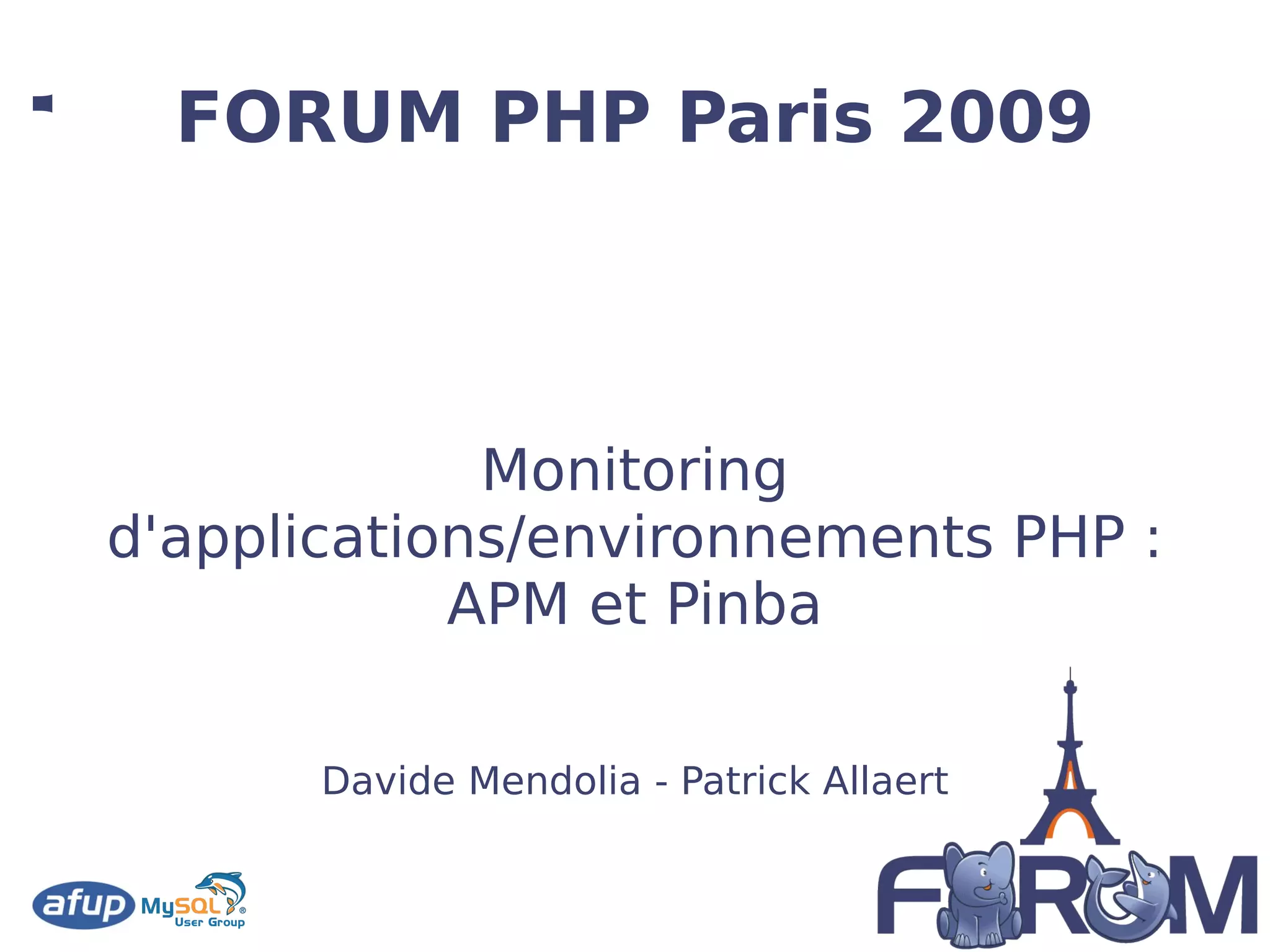 FORUM PHP Paris 2009

Monitoring d'applications/environnements PHP : APM et Pinba

Davide Mendolia - Patrick Allaert

afup MySQL® User Group

FORUM